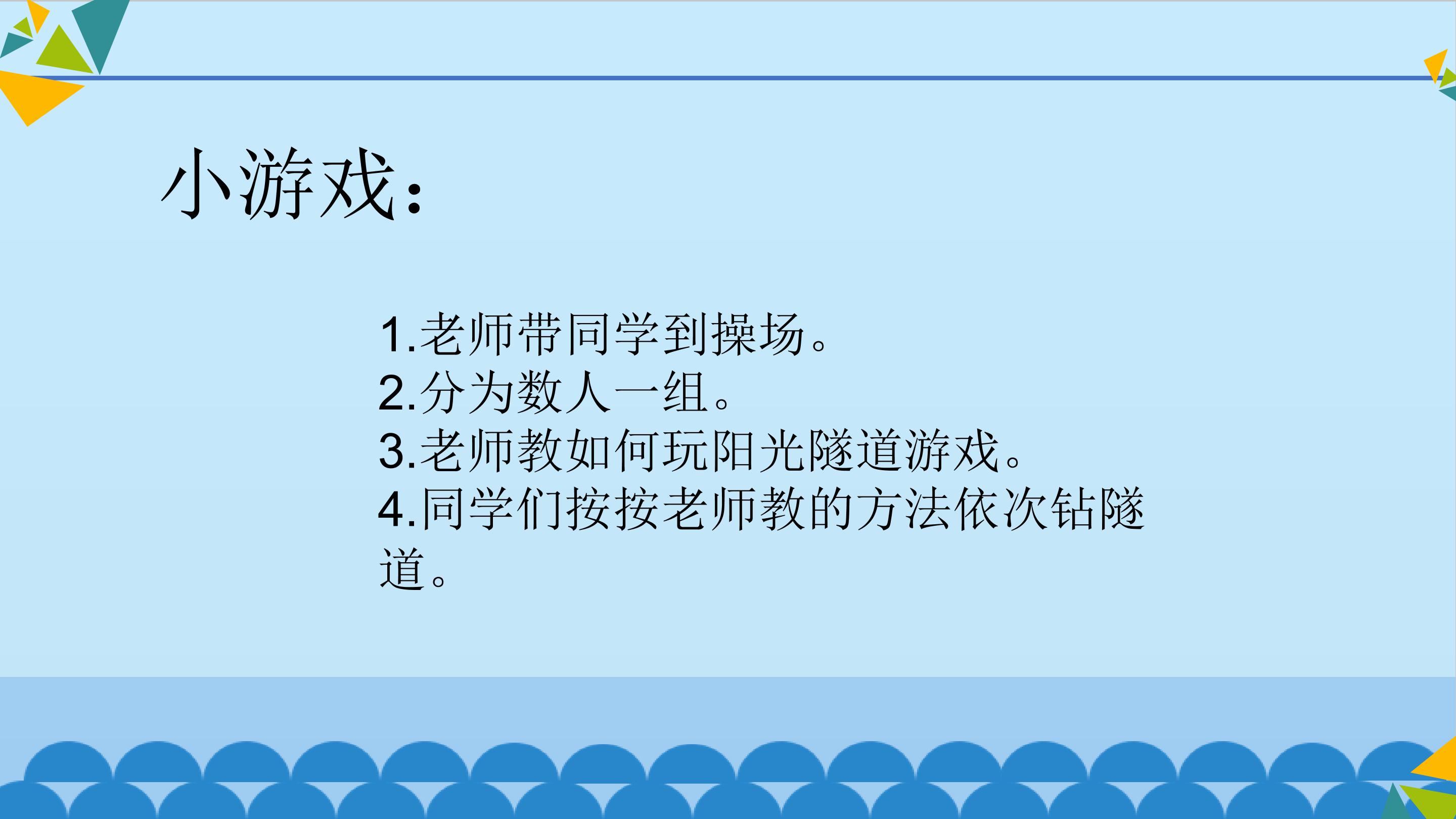 小游戏：

1.老师带同学到操场。
2.分为数人一组。
3.老师教如何玩阳光隧道游戏。
4.同学们按按老师教的方法依次钻隧道。